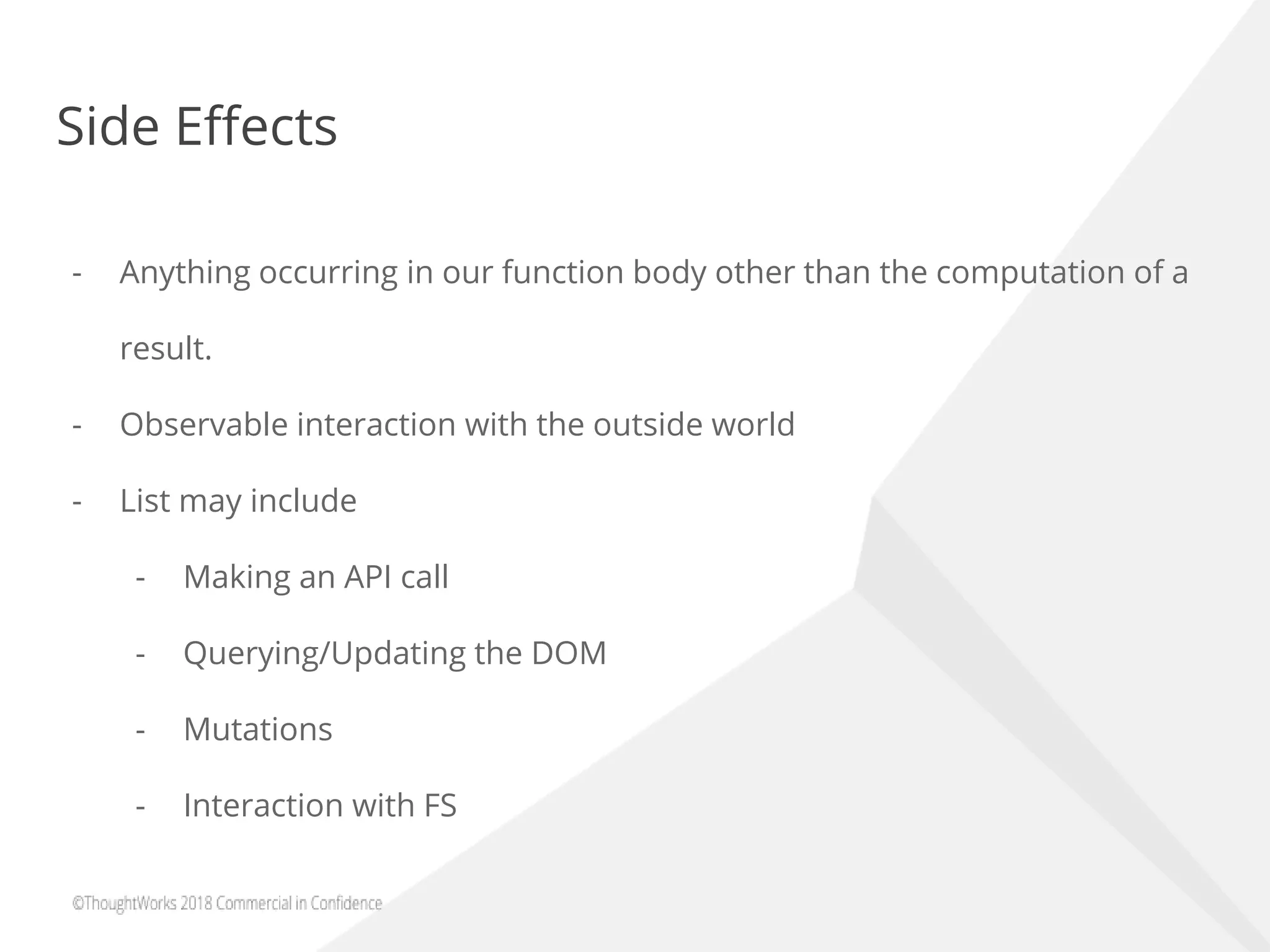 Side Effects

- Anything occurring in our function body other than the computation of a result.
- Observable interaction with the outside world
- List may include
  - Making an API call
  - Querying/Updating the DOM
  - Mutations
  - Interaction with FS

©ThoughtWorks 2018 Commercial in Confidence